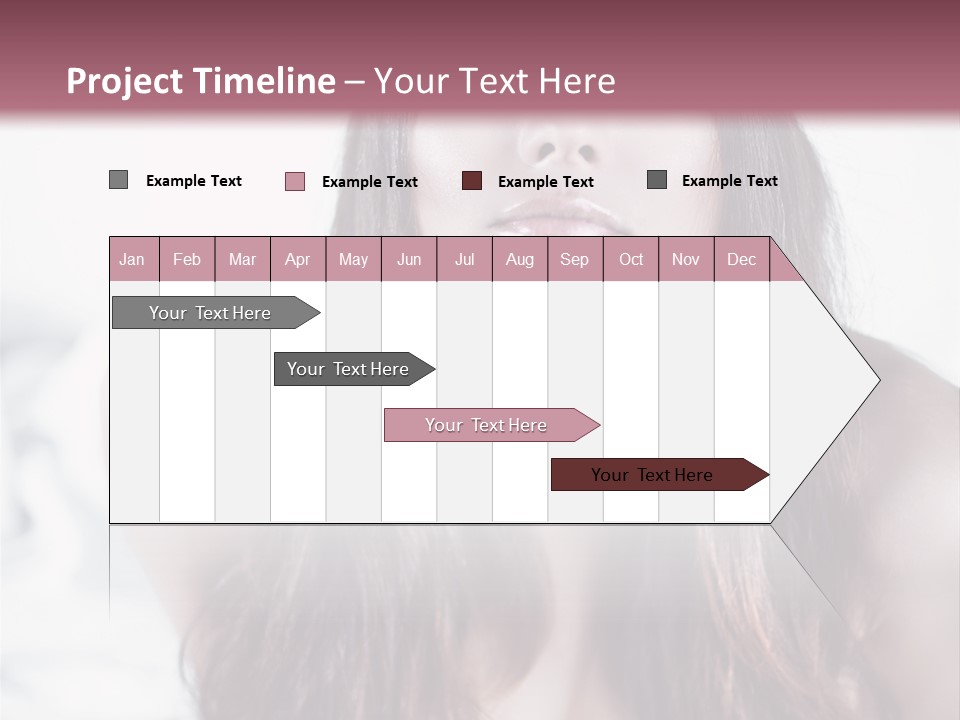 Project Timeline – Your Text Here

Example Text   Example Text   Example Text   Example Text

| Jan | Feb | Mar | Apr | May | Jun | Jul | Aug | Sep | Oct | Nov | Dec |
|---|---|---|---|---|---|---|---|---|---|---|---|

Your Text Here

Your Text Here

Your Text Here

Your Text Here